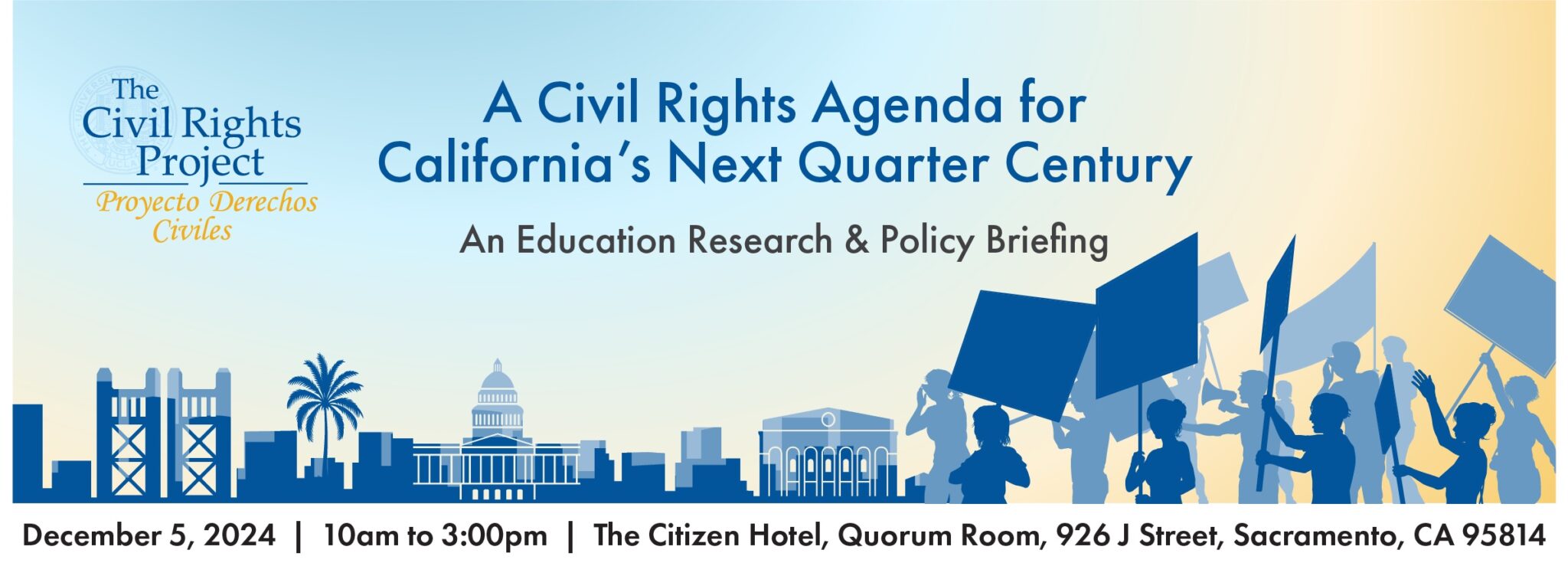 The Civil Rights Project
Proyecto Derechos Civiles

A Civil Rights Agenda for California's Next Quarter Century

An Education Research & Policy Briefing

December 5, 2024 | 10am to 3:00pm | The Citizen Hotel, Quorum Room, 926 J Street, Sacramento, CA 95814